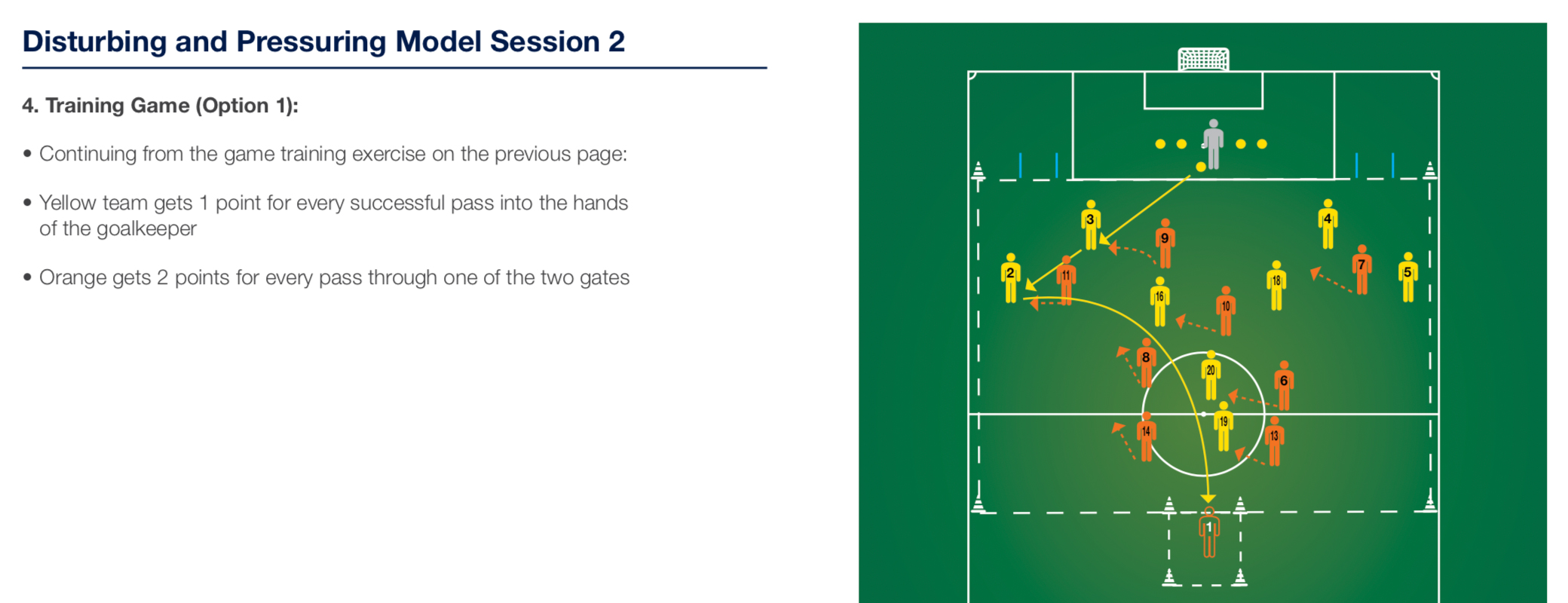 Disturbing and Pressuring Model Session 2

4. Training Game (Option 1):

• Continuing from the game training exercise on the previous page:

• Yellow team gets 1 point for every successful pass into the hands of the goalkeeper

• Orange gets 2 points for every pass through one of the two gates

3
9
4
2
11
7
5
18
16
10
8
20
6
14
19
13
1